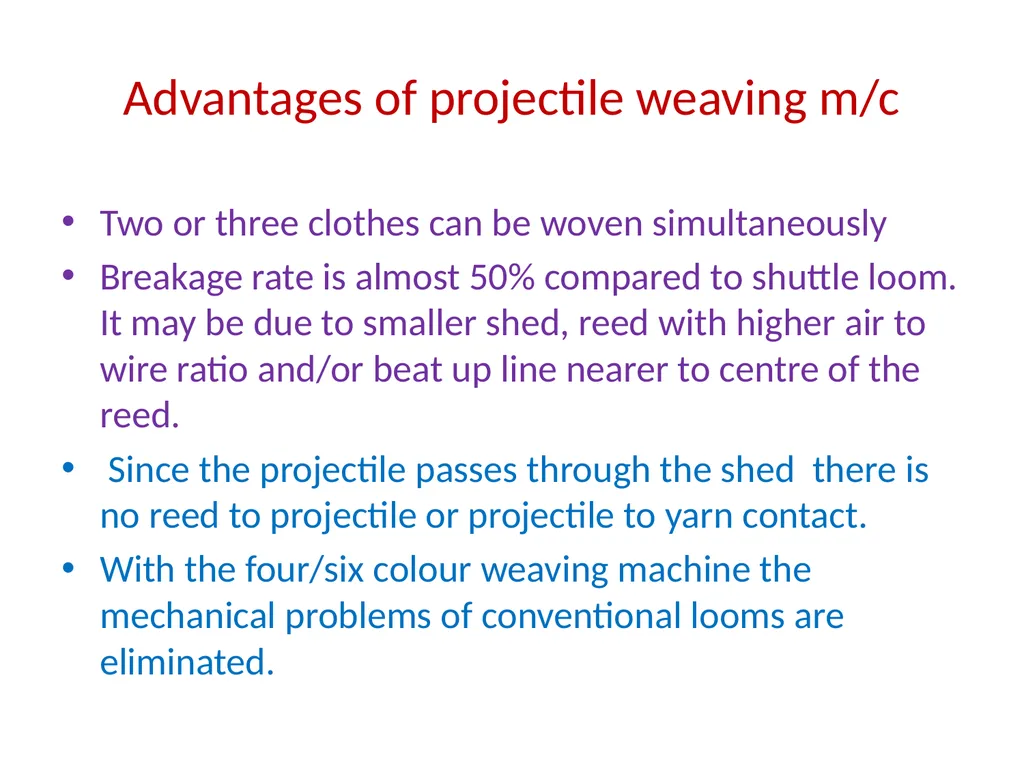 Advantages of projectile weaving m/c

• Two or three clothes can be woven simultaneously
• Breakage rate is almost 50% compared to shuttle loom. It may be due to smaller shed, reed with higher air to wire ratio and/or beat up line nearer to centre of the reed.
• Since the projectile passes through the shed there is no reed to projectile or projectile to yarn contact.
• With the four/six colour weaving machine the mechanical problems of conventional looms are eliminated.